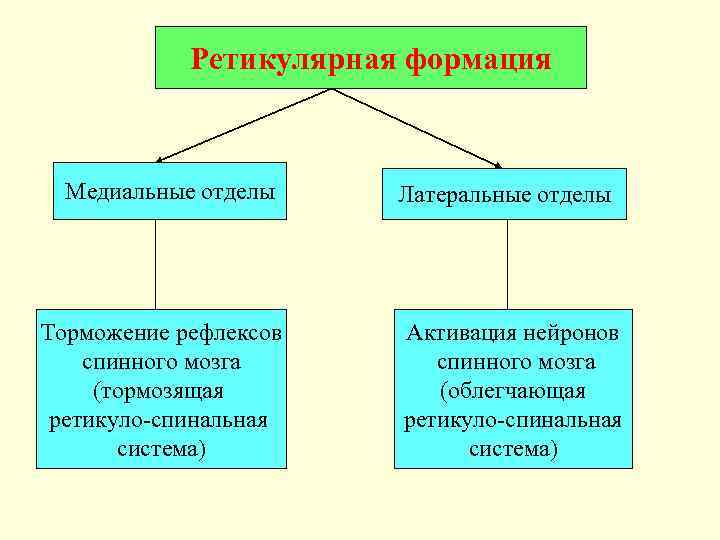 Ретикулярная формация

Медиальные отделы

Латеральные отделы

Торможение рефлексов спинного мозга (тормозящая ретикуло-спинальная система)

Активация нейронов спинного мозга (облегчающая ретикуло-спинальная система)